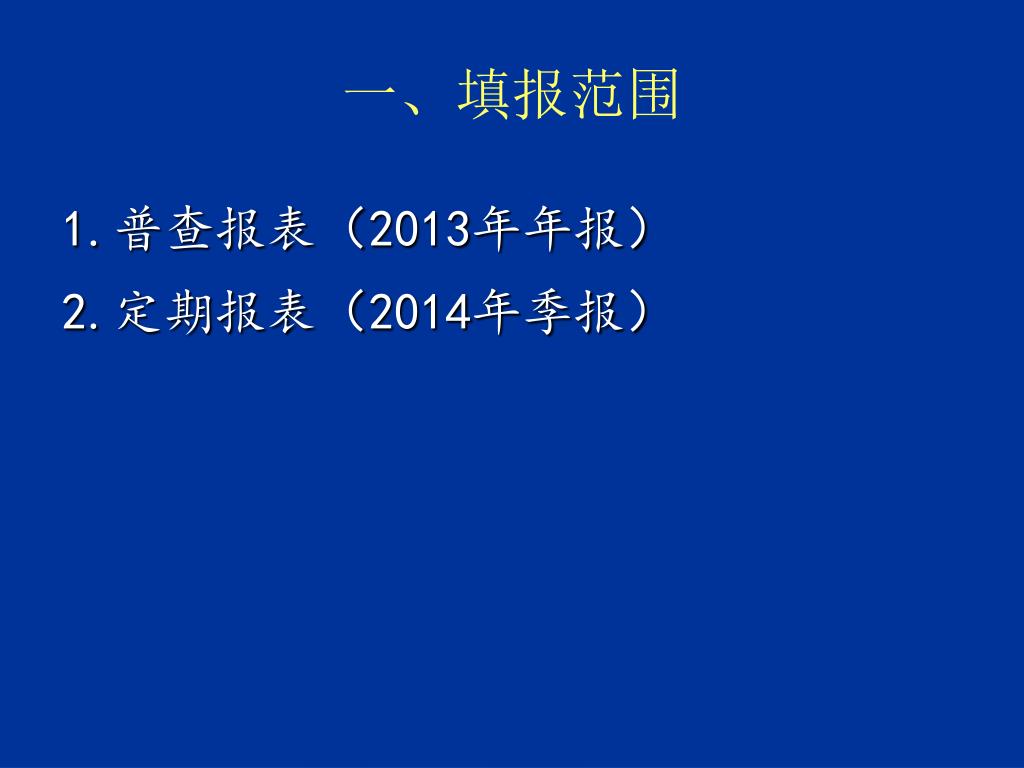 一、填报范围

1. 普查报表（2013年年报）

2. 定期报表（2014年季报）